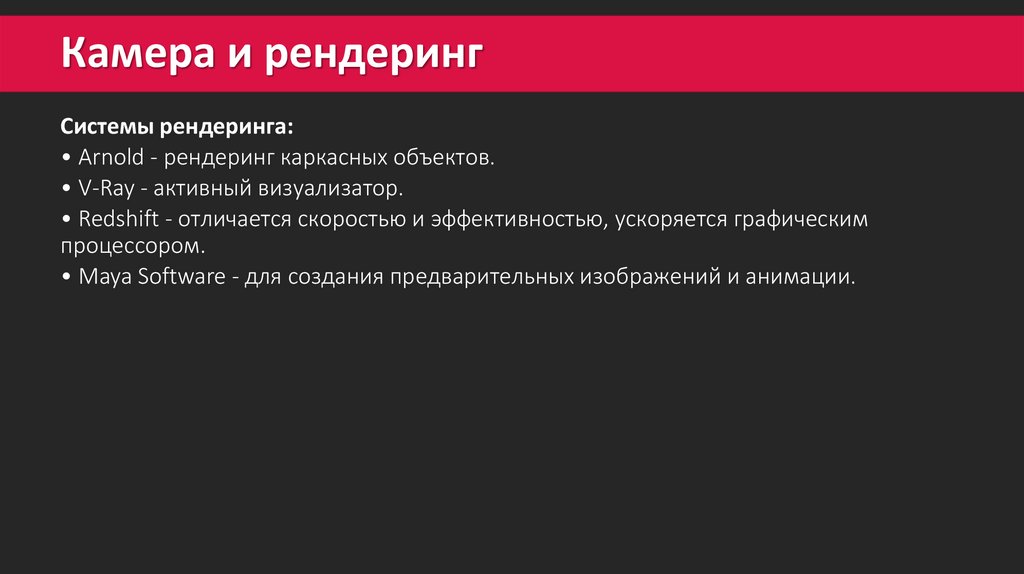 Камера и рендеринг

Системы рендеринга:
• Arnold - рендеринг каркасных объектов.
• V-Ray - активный визуализатор.
• Redshift - отличается скоростью и эффективностью, ускоряется графическим процессором.
• Maya Software - для создания предварительных изображений и анимации.